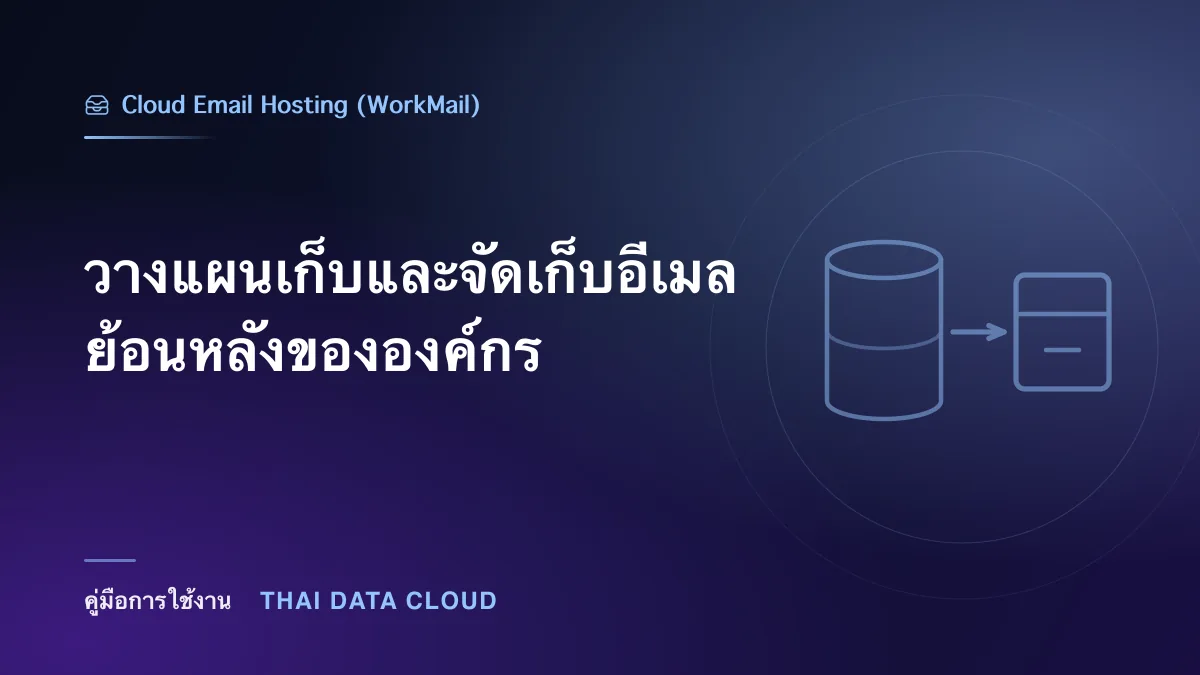 Cloud Email Hosting (WorkMail)

วางแผนเก็บและจัดเก็บอีเมลย้อนหลังขององค์กร

คู่มือการใช้งาน THAI DATA CLOUD